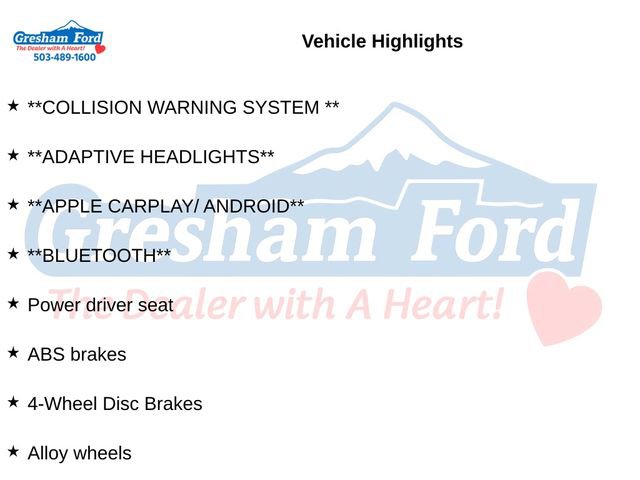 Gresham Ford
The Dealer with A Heart!
503-489-1600

Vehicle Highlights

★ **COLLISION WARNING SYSTEM **

★ **ADAPTIVE HEADLIGHTS**

★ **APPLE CARPLAY/ ANDROID**

★ **BLUETOOTH**

★ Power driver seat

★ ABS brakes

★ 4-Wheel Disc Brakes

★ Alloy wheels

Gresham Ford
The Dealer with A Heart!